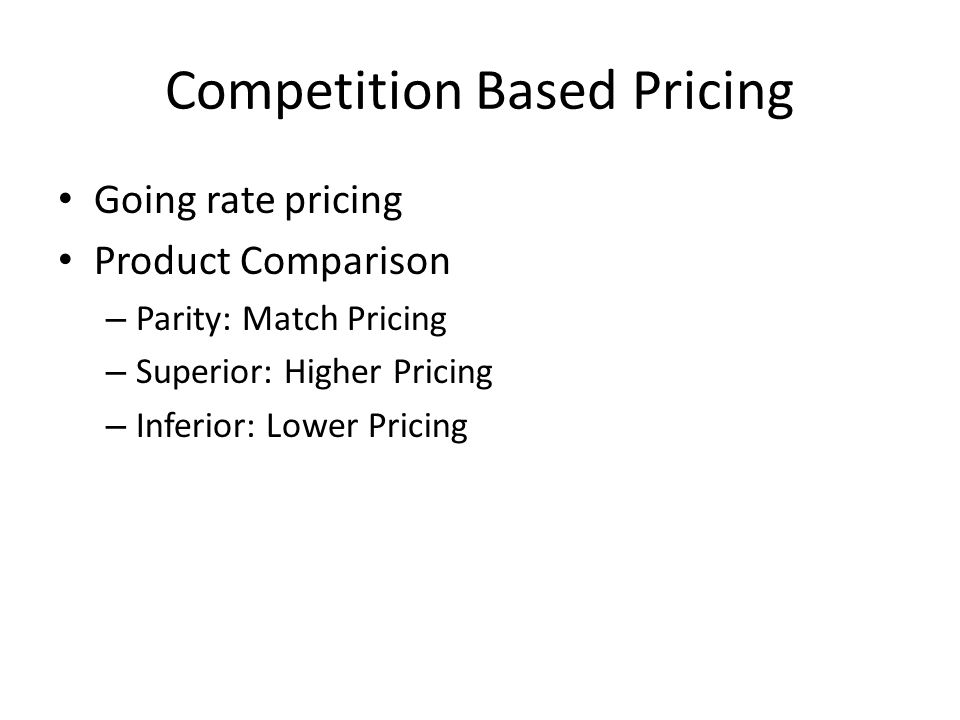 Competition Based Pricing

• Going rate pricing
• Product Comparison
  – Parity: Match Pricing
  – Superior: Higher Pricing
  – Inferior: Lower Pricing